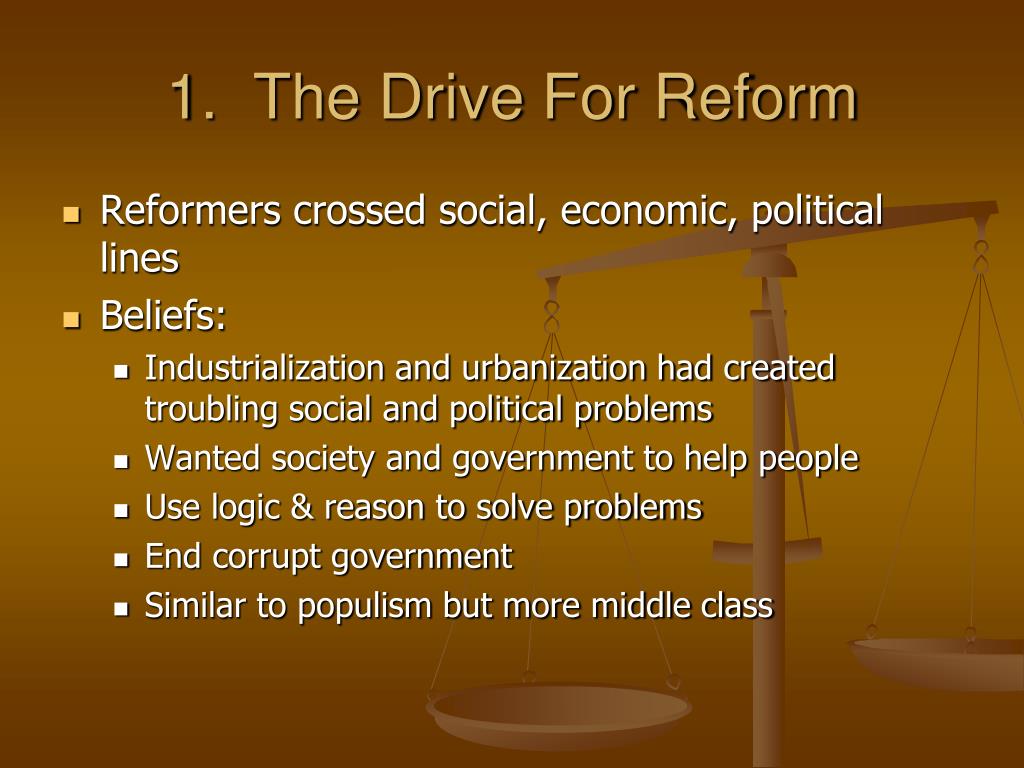 1. The Drive For Reform

- Reformers crossed social, economic, political lines
- Beliefs:
  - Industrialization and urbanization had created troubling social and political problems
  - Wanted society and government to help people
  - Use logic & reason to solve problems
  - End corrupt government
  - Similar to populism but more middle class